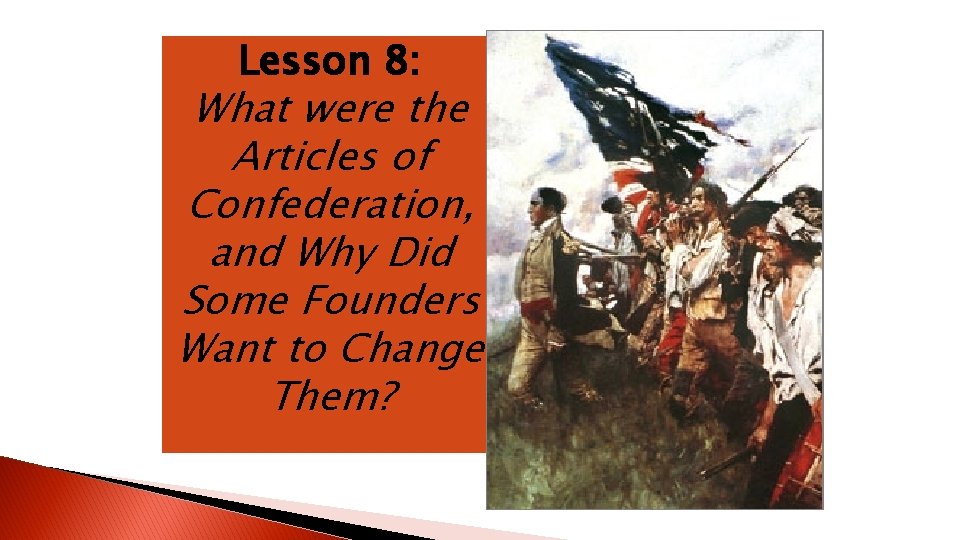 Lesson 8:
What were the Articles of Confederation, and Why Did Some Founders Want to Change Them?